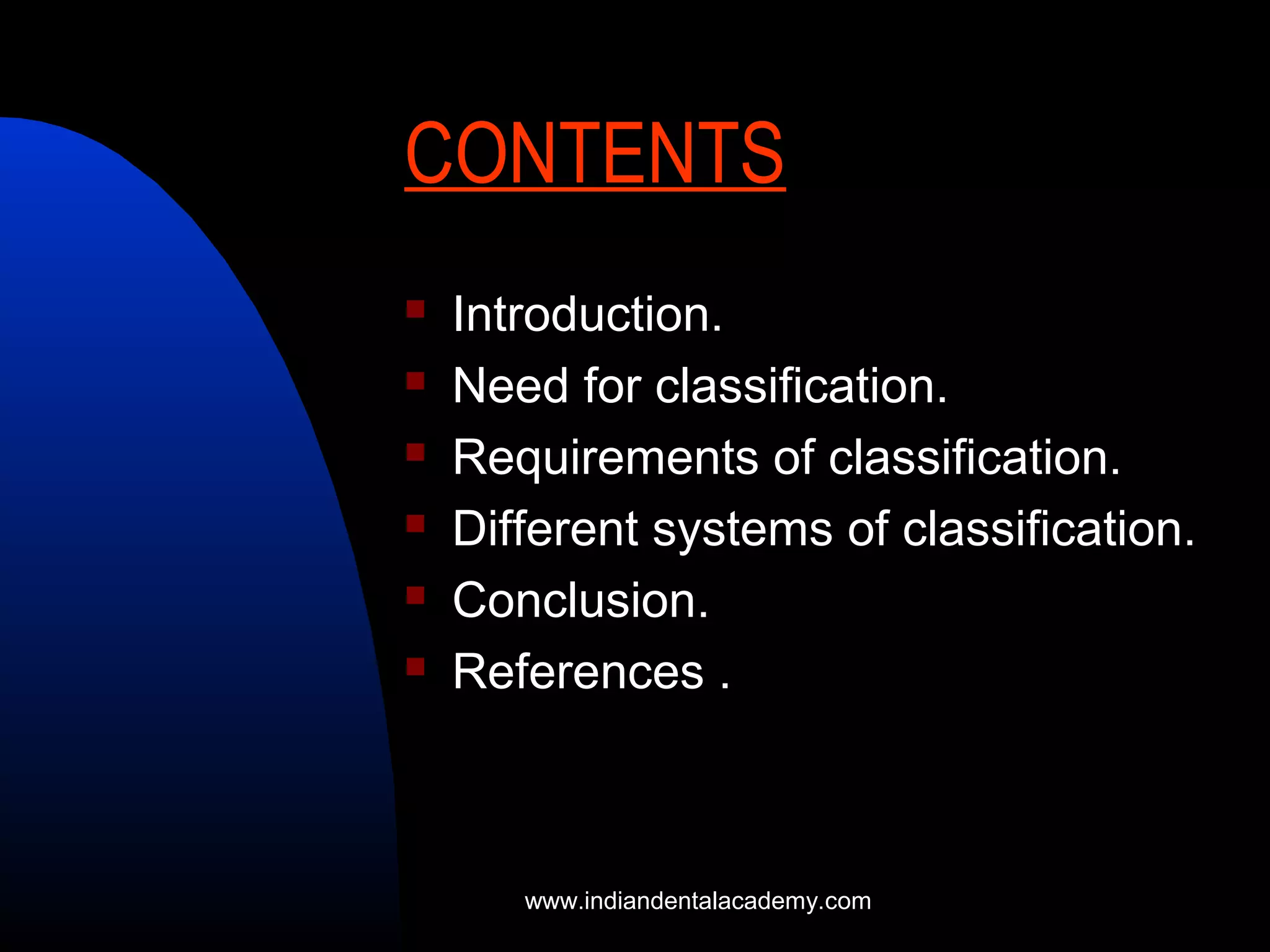 CONTENTS

- Introduction.
- Need for classification.
- Requirements of classification.
- Different systems of classification.
- Conclusion.
- References .

www.indiandentalacademy.com